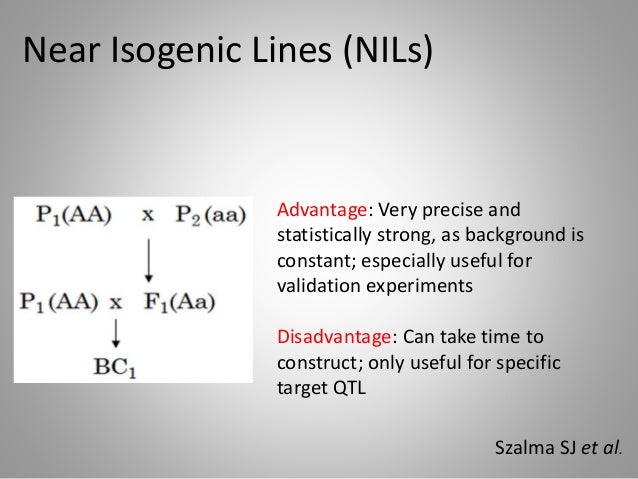 Near Isogenic Lines (NILs)

$P_1(AA)$ x $P_2(aa)$

$P_1(AA)$ x $F_1(Aa)$

$BC_1$

Advantage: Very precise and statistically strong, as background is constant; especially useful for validation experiments

Disadvantage: Can take time to construct; only useful for specific target QTL

Szalma SJ et al.